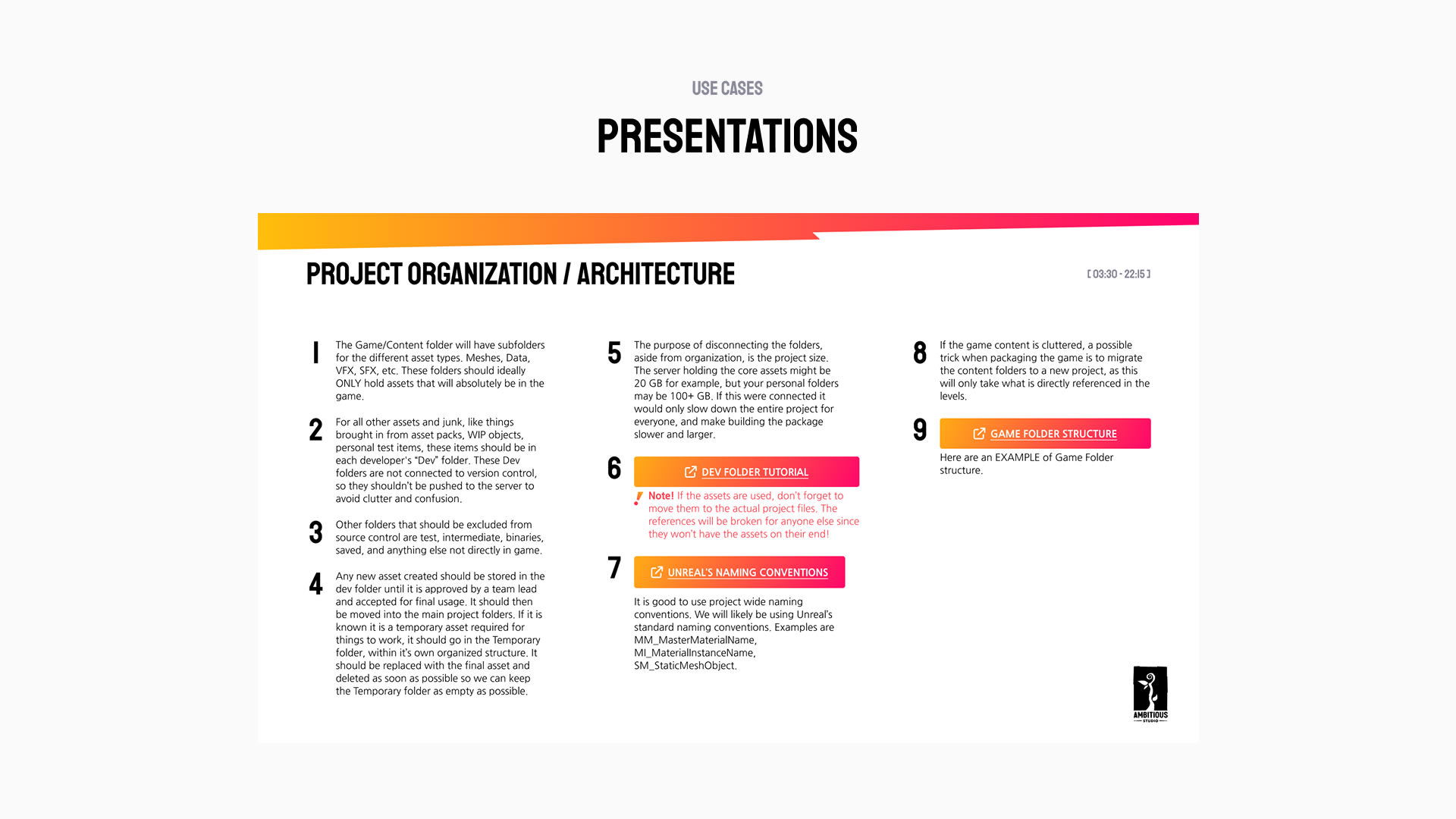 USE CASES

PRESENTATIONS

PROJECT ORGANIZATION / ARCHITECTURE

[ 03:30 - 22:15 ]

1 The Game/Content folder will have subfolders for the different asset types. Meshes, Data, VFX, SFX, etc. These folders should ideally ONLY hold assets that will absolutely be in the game.

2 For all other assets and junk, like things brought in from asset packs, WIP objects, personal test items, these items should be in each developer's "Dev" folder. These Dev folders are not connected to version control, so they shouldn't be pushed to the server to avoid clutter and confusion.

3 Other folders that should be excluded from source control are test, intermediate, binaries, saved, and anything else not directly in game.

4 Any new asset created should be stored in the dev folder until it is approved by a team lead and accepted for final usage. It should then be moved into the main project folders. If it is known it is a temporary asset required for things to work, it should go in the Temporary folder, within it's own organized structure. It should be replaced with the final asset and deleted as soon as possible so we can keep the Temporary folder as empty as possible.

5 The purpose of disconnecting the folders, aside from organization, is the project size. The server holding the core assets might be 20 GB for example, but your personal folders may be 100+ GB. If this were connected it would only slow down the entire project for everyone, and make building the package slower and larger.

6 DEV FOLDER TUTORIAL

Note! If the assets are used, don't forget to move them to the actual project files. The references will be broken for anyone else since they won't have the assets on their end!

7 UNREAL'S NAMING CONVENTIONS

It is good to use project wide naming conventions. We will likely be using Unreal's standard naming conventions. Examples are MM_MasterMaterialName, MI_MaterialInstanceName, SM_StaticMeshObject.

8 If the game content is cluttered, a possible trick when packaging the game is to migrate the content folders to a new project, as this will only take what is directly referenced in the levels.

9 GAME FOLDER STRUCTURE

Here are an EXAMPLE of Game Folder structure.

AMBITIOUS STUDIO